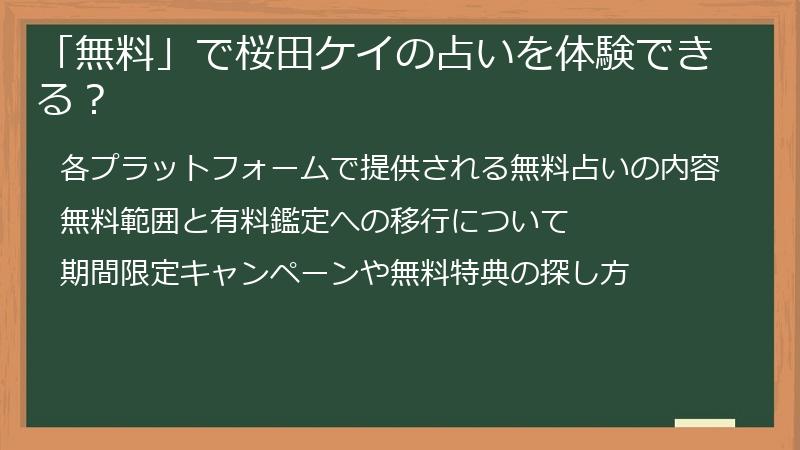 「無料」で桜田ケイの占いを体験できる？

各プラットフォームで提供される無料占いの内容

無料範囲と有料鑑定への移行について

期間限定キャンペーンや無料特典の探し方